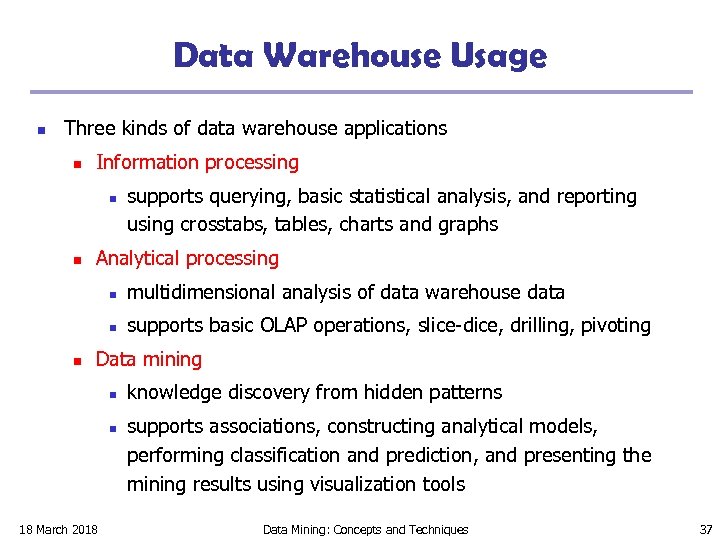 Data Warehouse Usage

- Three kinds of data warehouse applications
  - Information processing
    - supports querying, basic statistical analysis, and reporting using crosstabs, tables, charts and graphs
  - Analytical processing
    - multidimensional analysis of data warehouse data
    - supports basic OLAP operations, slice-dice, drilling, pivoting
  - Data mining
    - knowledge discovery from hidden patterns
    - supports associations, constructing analytical models, performing classification and prediction, and presenting the mining results using visualization tools

18 March 2018 Data Mining: Concepts and Techniques 37